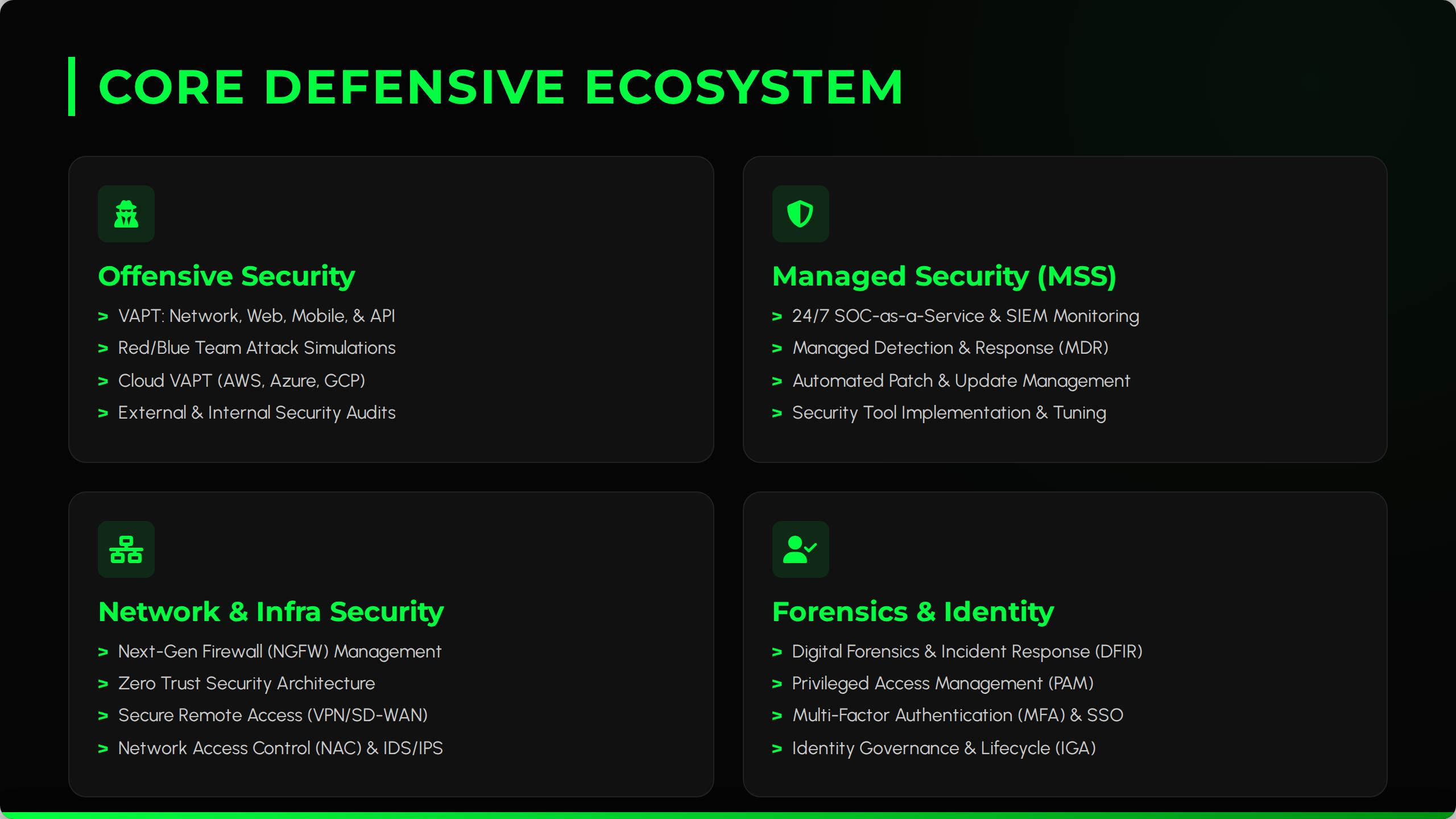 CORE DEFENSIVE ECOSYSTEM

Offensive Security

> VAPT: Network, Web, Mobile, & API
> Red/Blue Team Attack Simulations
> Cloud VAPT (AWS, Azure, GCP)
> External & Internal Security Audits

Managed Security (MSS)

> 24/7 SOC-as-a-Service & SIEM Monitoring
> Managed Detection & Response (MDR)
> Automated Patch & Update Management
> Security Tool Implementation & Tuning

Network & Infra Security

> Next-Gen Firewall (NGFW) Management
> Zero Trust Security Architecture
> Secure Remote Access (VPN/SD-WAN)
> Network Access Control (NAC) & IDS/IPS

Forensics & Identity

> Digital Forensics & Incident Response (DFIR)
> Privileged Access Management (PAM)
> Multi-Factor Authentication (MFA) & SSO
> Identity Governance & Lifecycle (IGA)